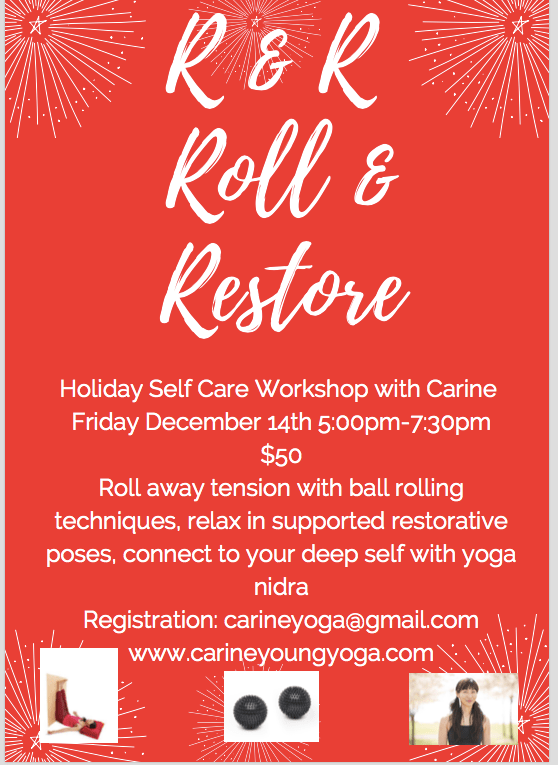 R & R
Roll &
Restore

Holiday Self Care Workshop with Carine
Friday December 14th 5:00pm-7:30pm
$50
Roll away tension with ball rolling techniques, relax in supported restorative poses, connect to your deep self with yoga nidra
Registration: carineyoga@gmail.com
www.carineyoungyoga.com